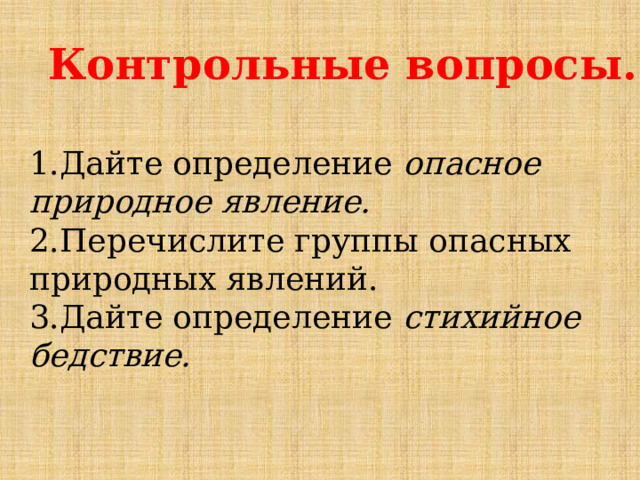 Контрольные вопросы.

1.Дайте определение опасное природное явление.
2.Перечислите группы опасных природных явлений.
3.Дайте определение стихийное бедствие.